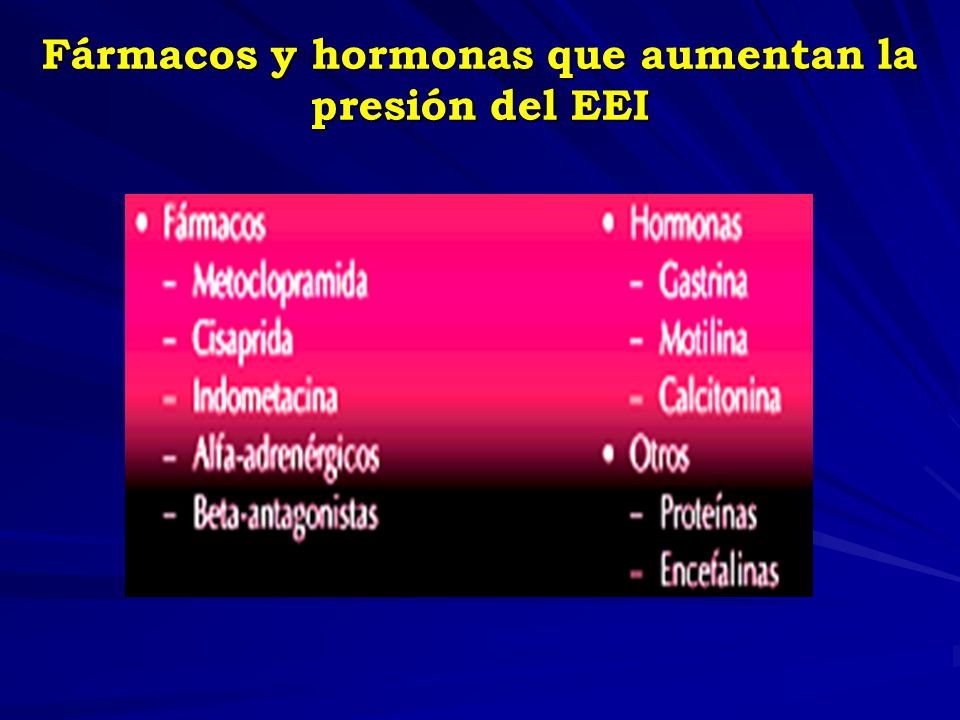 Fármacos y hormonas que aumentan la presión del EEI

• Fármacos
– Metoclopramida
– Cisaprida
– Indometacina
– Alfa-adrenérgicos
– Beta-antagonistas

• Hormonas
– Gastrina
– Motilina
– Calcitonina
• Otros
– Proteínas
– Encefalinas